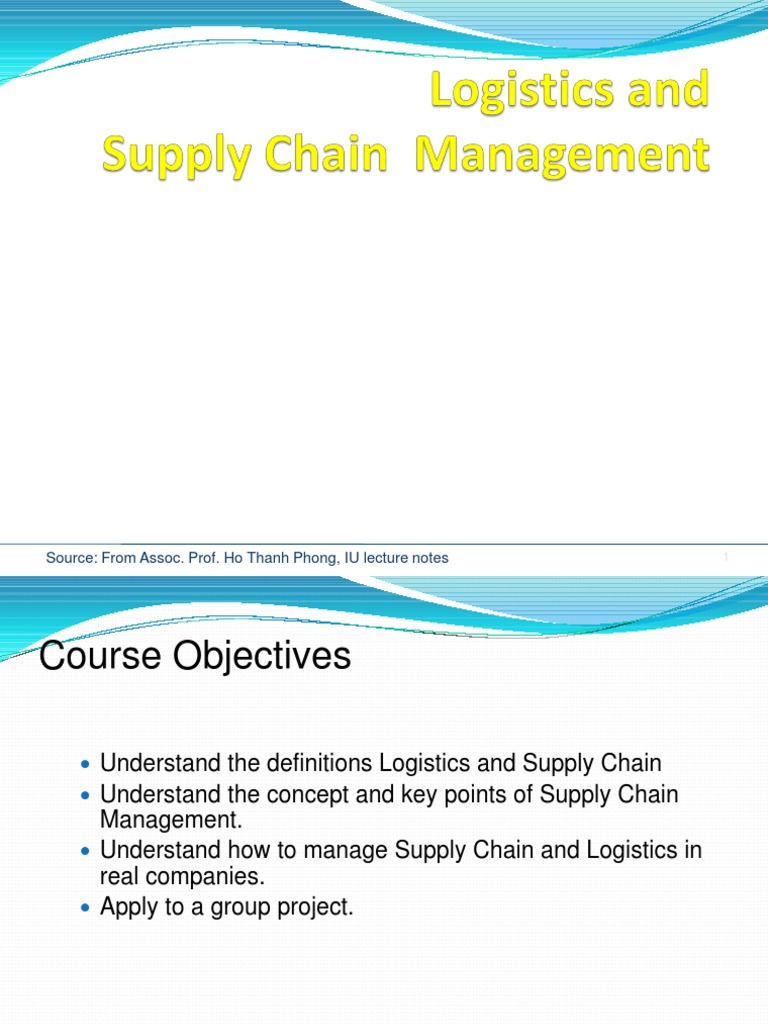 Logistics and
Supply Chain Management

Source: From Assoc. Prof. Ho Thanh Phong, IU lecture notes

1

Course Objectives

- Understand the definitions Logistics and Supply Chain
- Understand the concept and key points of Supply Chain Management.
- Understand how to manage Supply Chain and Logistics in real companies.
- Apply to a group project.